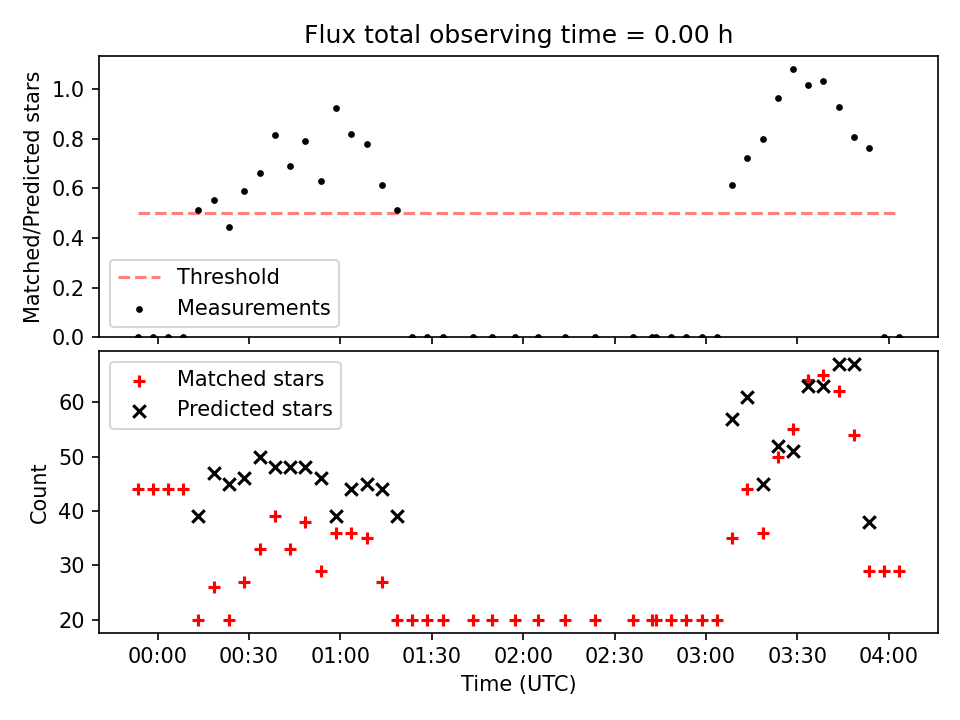 Flux total observing time = 0.00 h

Matched/Predicted stars

1.0
0.8
0.6
0.4
0.2
0.0

Threshold
Measurements

Matched stars
Predicted stars

Count

60
50
40
30
20

00:00
00:30
01:00
01:30
02:00
02:30
03:00
03:30
04:00

Time (UTC)